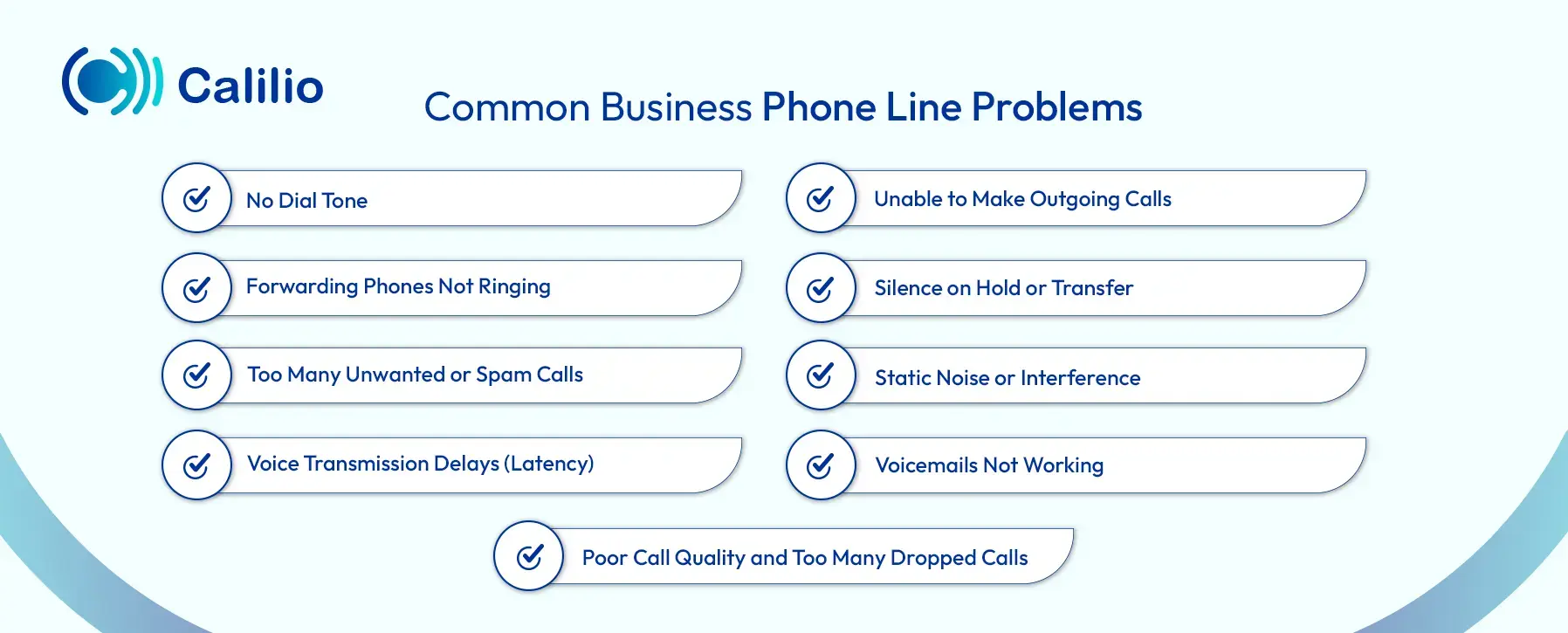 Calilio

Common Business Phone Line Problems

No Dial Tone

Forwarding Phones Not Ringing

Too Many Unwanted or Spam Calls

Voice Transmission Delays (Latency)

Unable to Make Outgoing Calls

Silence on Hold or Transfer

Static Noise or Interference

Voicemails Not Working

Poor Call Quality and Too Many Dropped Calls